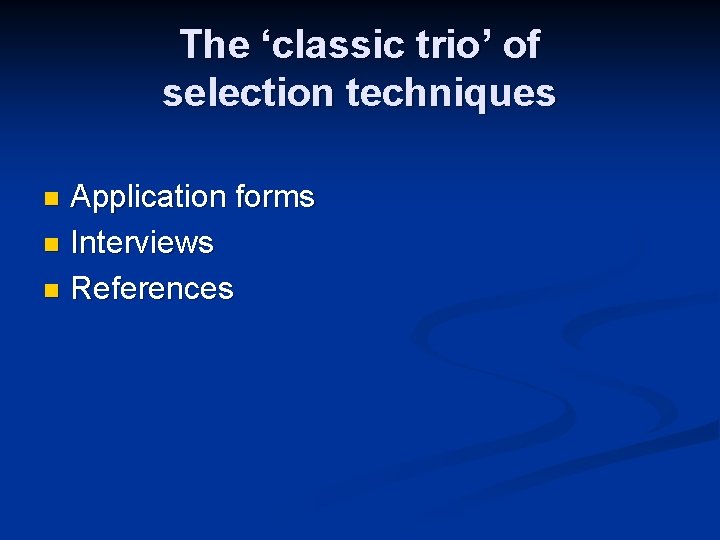 The ‘classic trio’ of selection techniques

- Application forms
- Interviews
- References